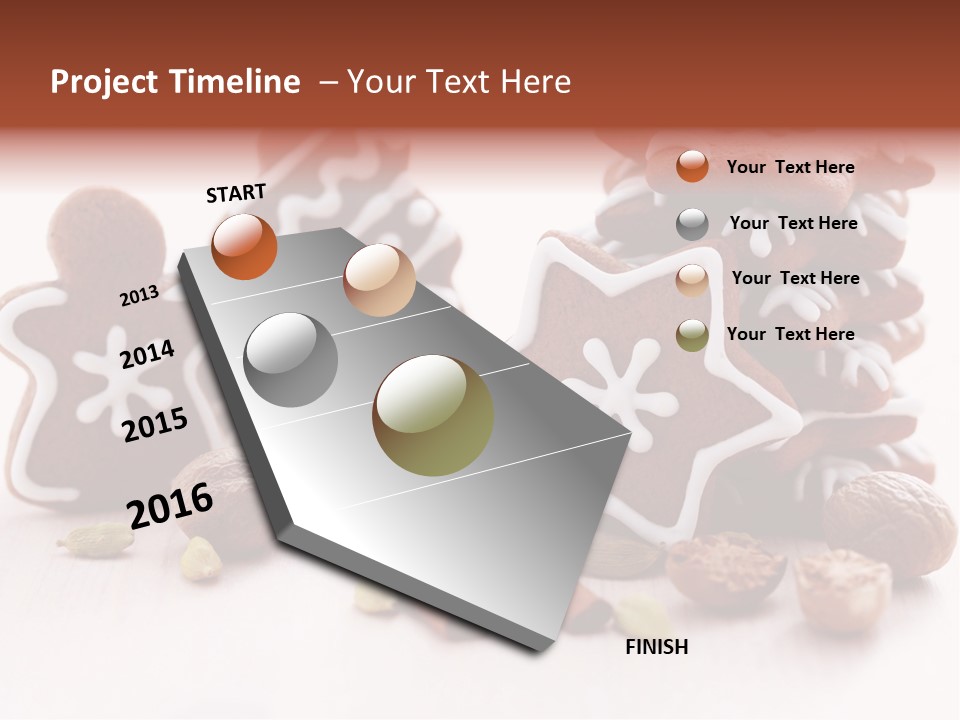 Project Timeline – Your Text Here

START

2013

2014

2015

2016

FINISH

Your Text Here

Your Text Here

Your Text Here

Your Text Here